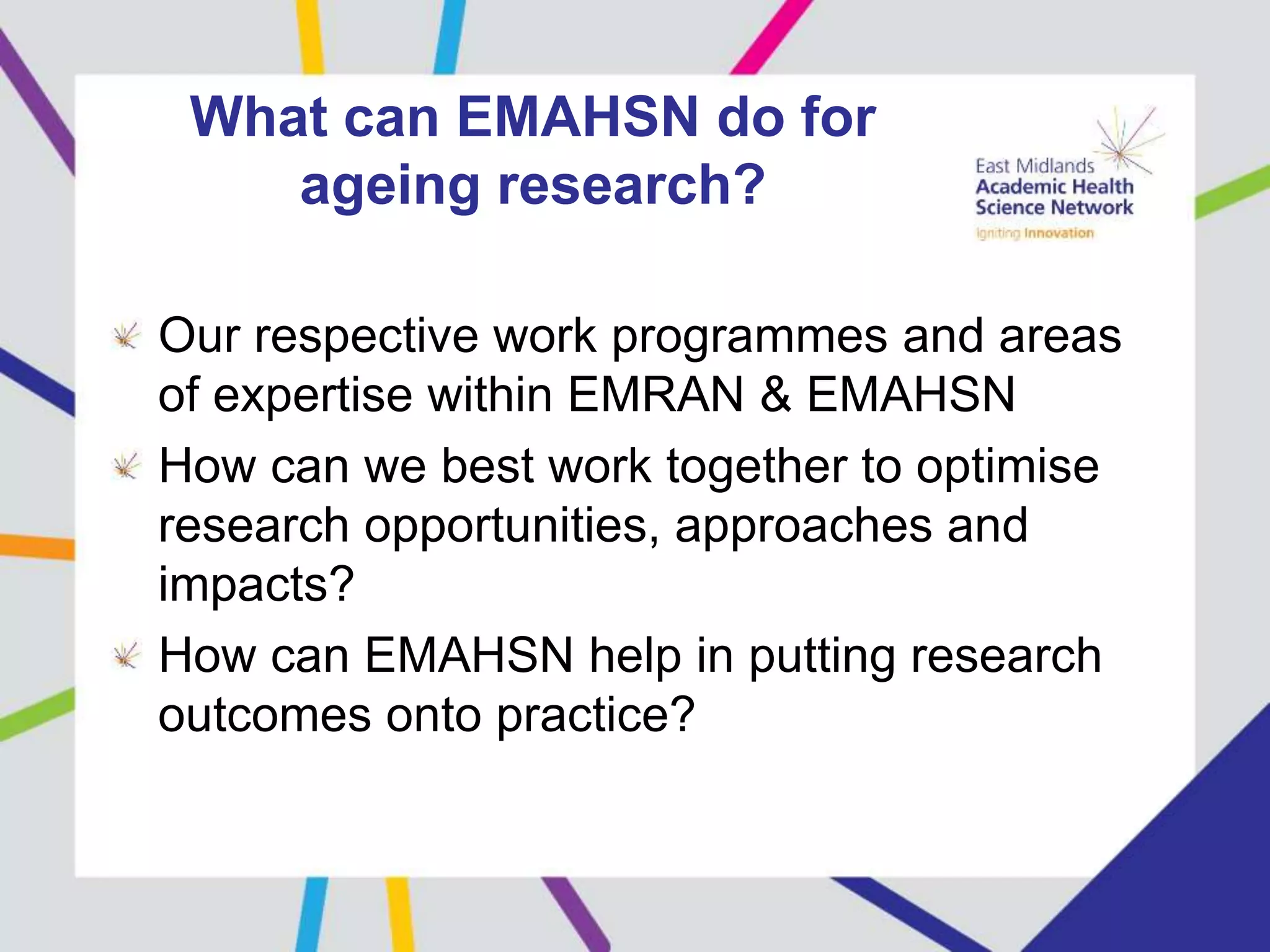 What can EMAHSN do for ageing research?

East Midlands
Academic Health
Science Network
Igniting Innovation

Our respective work programmes and areas of expertise within EMRAN & EMAHSN

How can we best work together to optimise research opportunities, approaches and impacts?

How can EMAHSN help in putting research outcomes onto practice?